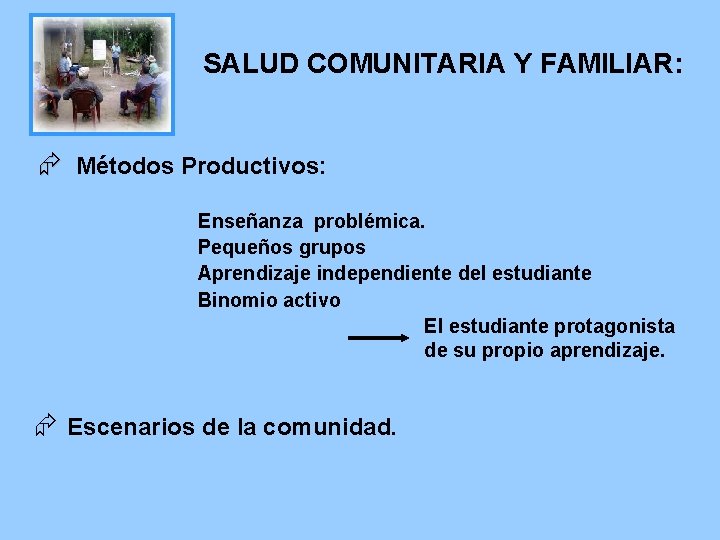 SALUD COMUNITARIA Y FAMILIAR:

Métodos Productivos:

Enseñanza problémica.
Pequeños grupos
Aprendizaje independiente del estudiante
Binomio activo

El estudiante protagonista de su propio aprendizaje.

Escenarios de la comunidad.